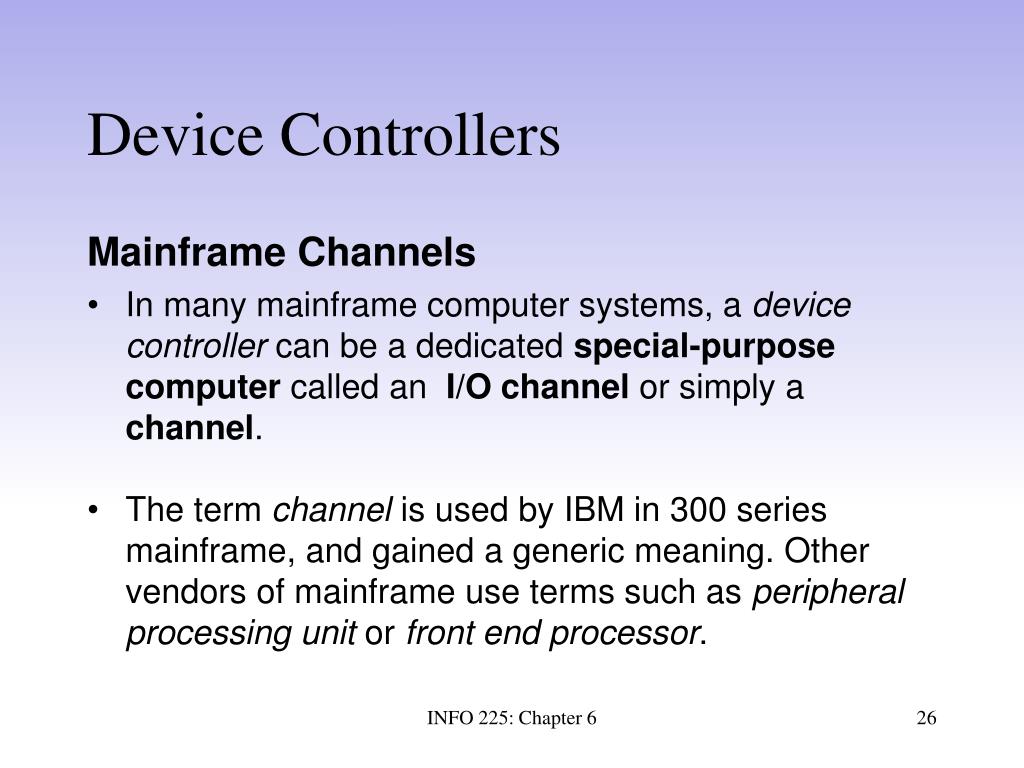 Device Controllers

Mainframe Channels

• In many mainframe computer systems, a device controller can be a dedicated special-purpose computer called an I/O channel or simply a channel.

• The term channel is used by IBM in 300 series mainframe, and gained a generic meaning. Other vendors of mainframe use terms such as peripheral processing unit or front end processor.

INFO 225: Chapter 6

26